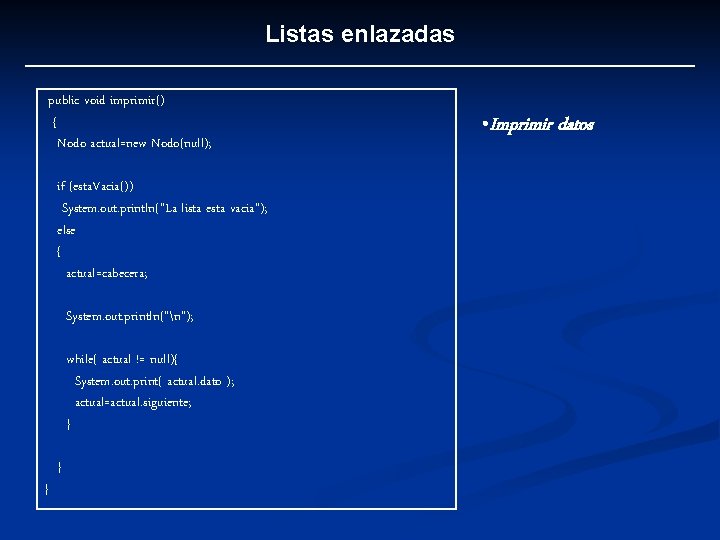 Listas enlazadas

public void imprimir()
{
Nodo actual=new Nodo(null);

if (estaVacia())
System.out.println("La lista esta vacia");
else
{
actual=cabecera;

System.out.println("\n");

while( actual != null){
System.out.print( actual.dato );
actual=actual.siguiente;
}

}
}

•Imprimir datos